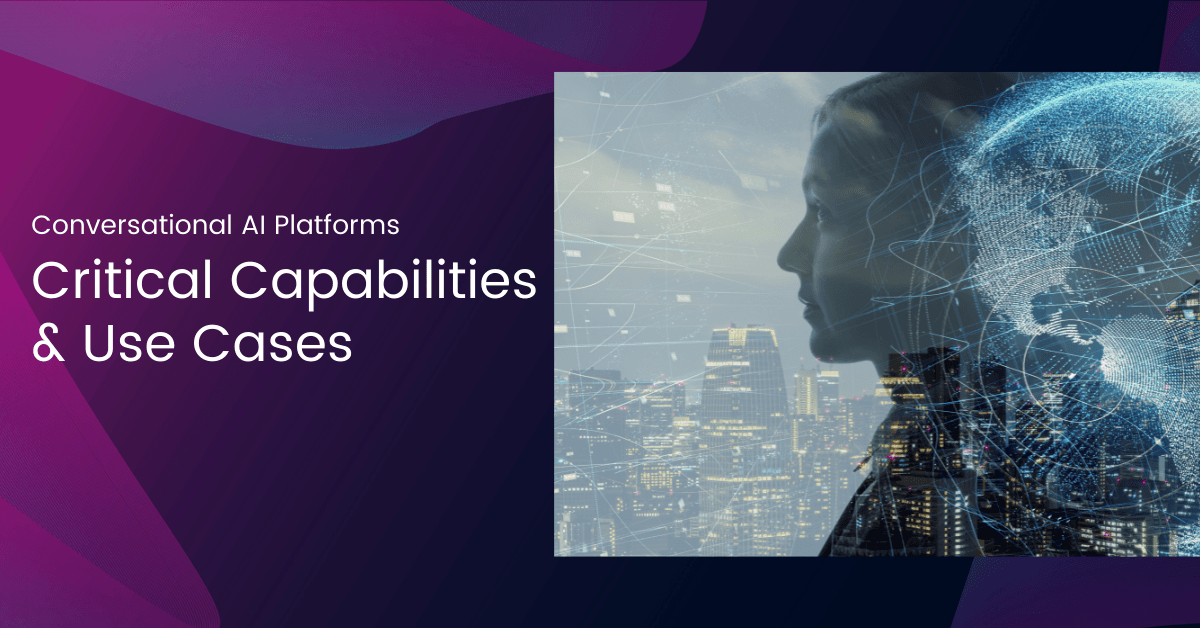 Conversational AI Platforms

Critical Capabilities & Use Cases